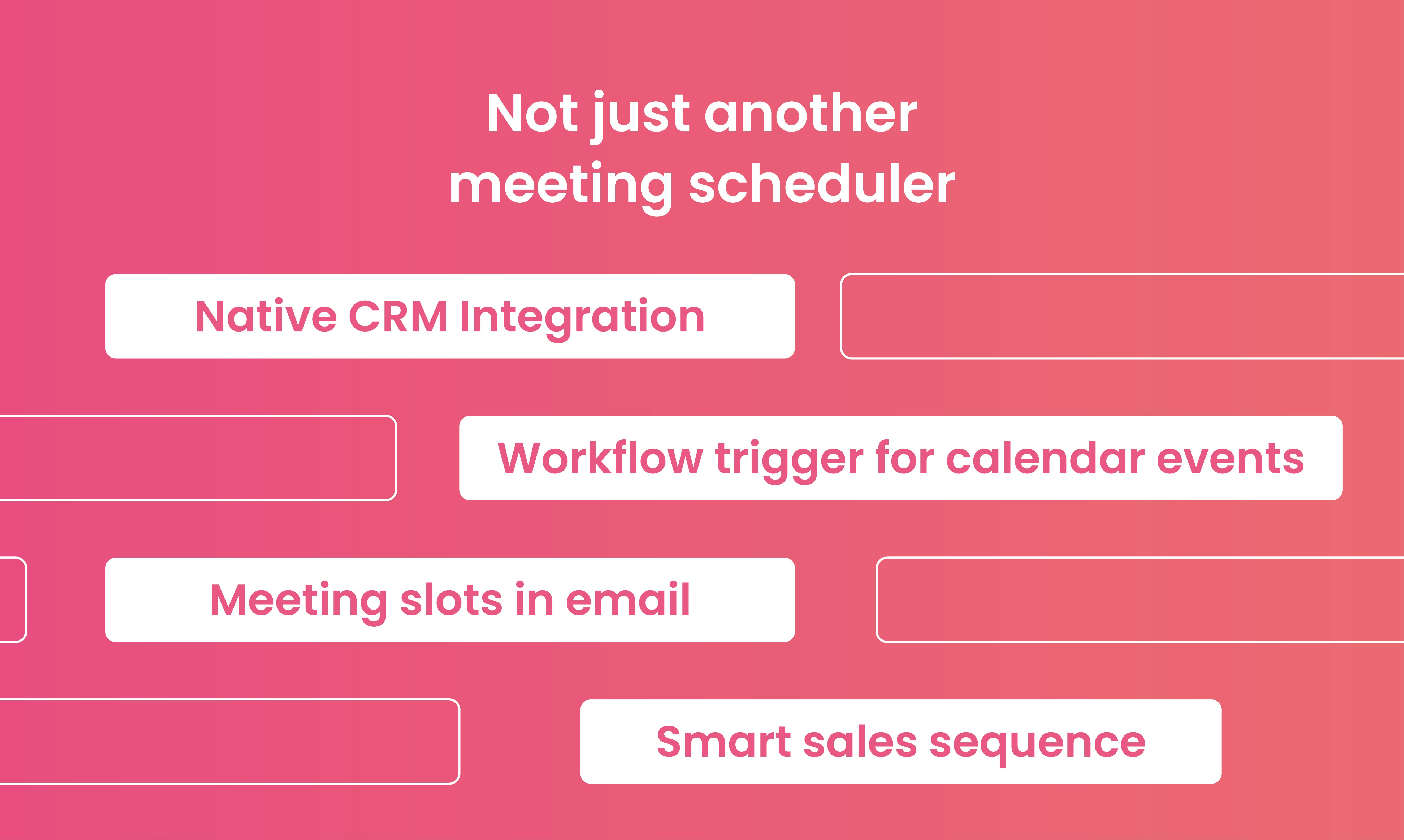 Not just another meeting scheduler

Native CRM Integration

Workflow trigger for calendar events

Meeting slots in email

Smart sales sequence